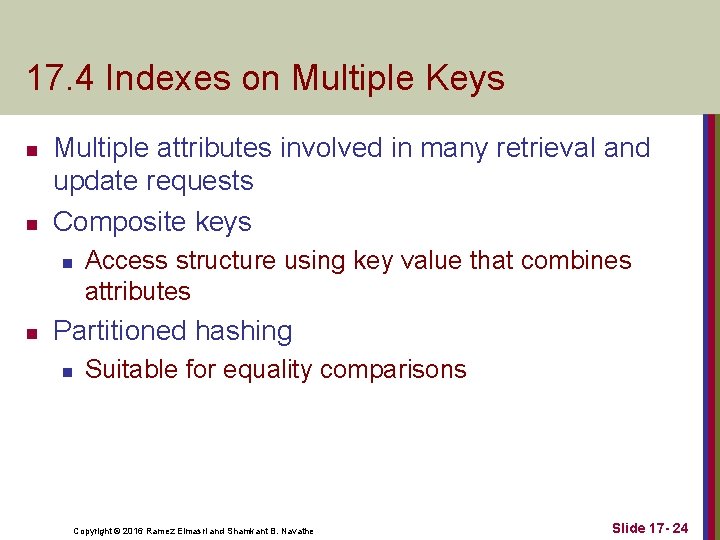 17.4 Indexes on Multiple Keys

Multiple attributes involved in many retrieval and update requests

Composite keys

Access structure using key value that combines attributes

Partitioned hashing

Suitable for equality comparisons

Copyright © 2016 Ramez Elmasri and Shamkant B. Navathe

Slide 17- 24